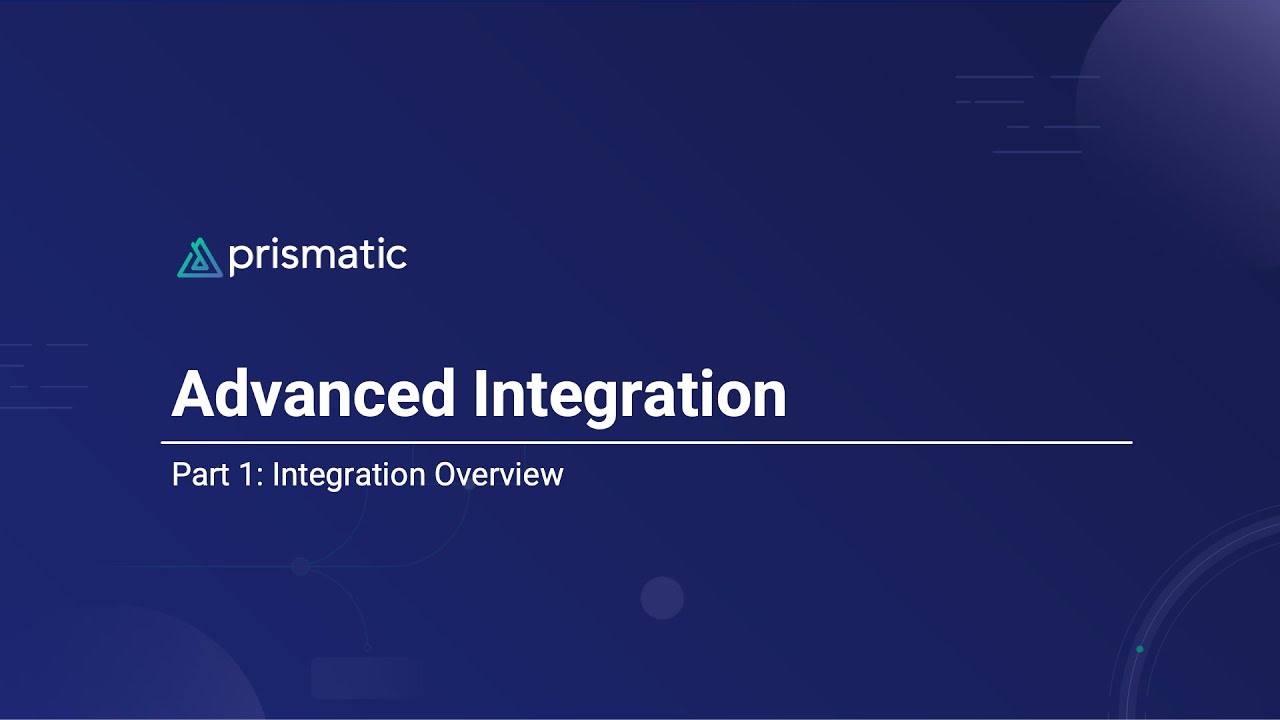 prismatic

Advanced Integration

Part 1: Integration Overview